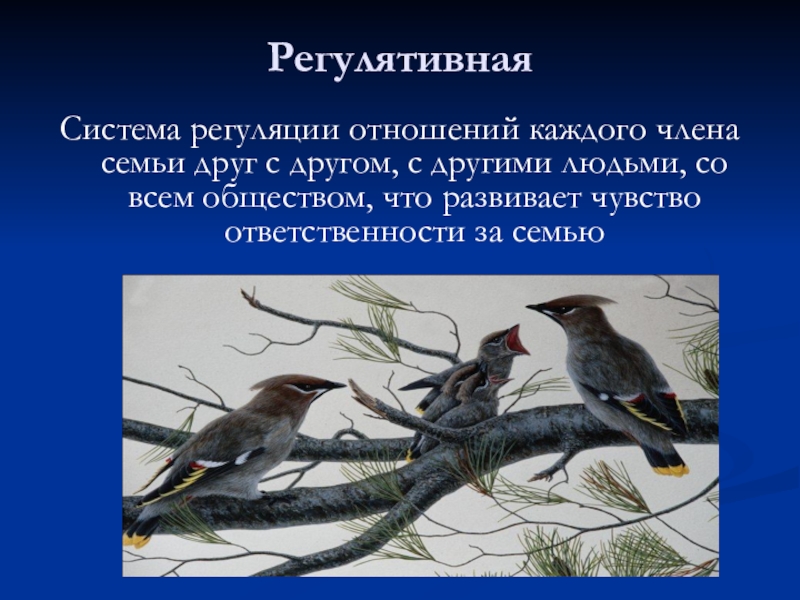 Регулятивная

Система регуляции отношений каждого члена семьи друг с другом, с другими людьми, со всем обществом, что развивает чувство ответственности за семью